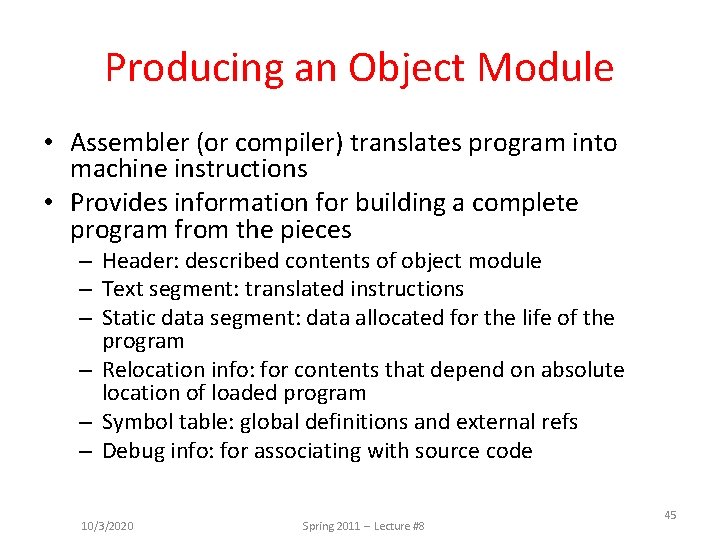 Producing an Object Module

• Assembler (or compiler) translates program into machine instructions
• Provides information for building a complete program from the pieces
– Header: described contents of object module
– Text segment: translated instructions
– Static data segment: data allocated for the life of the program
– Relocation info: for contents that depend on absolute location of loaded program
– Symbol table: global definitions and external refs
– Debug info: for associating with source code

10/3/2020

Spring 2011 – Lecture #8

45